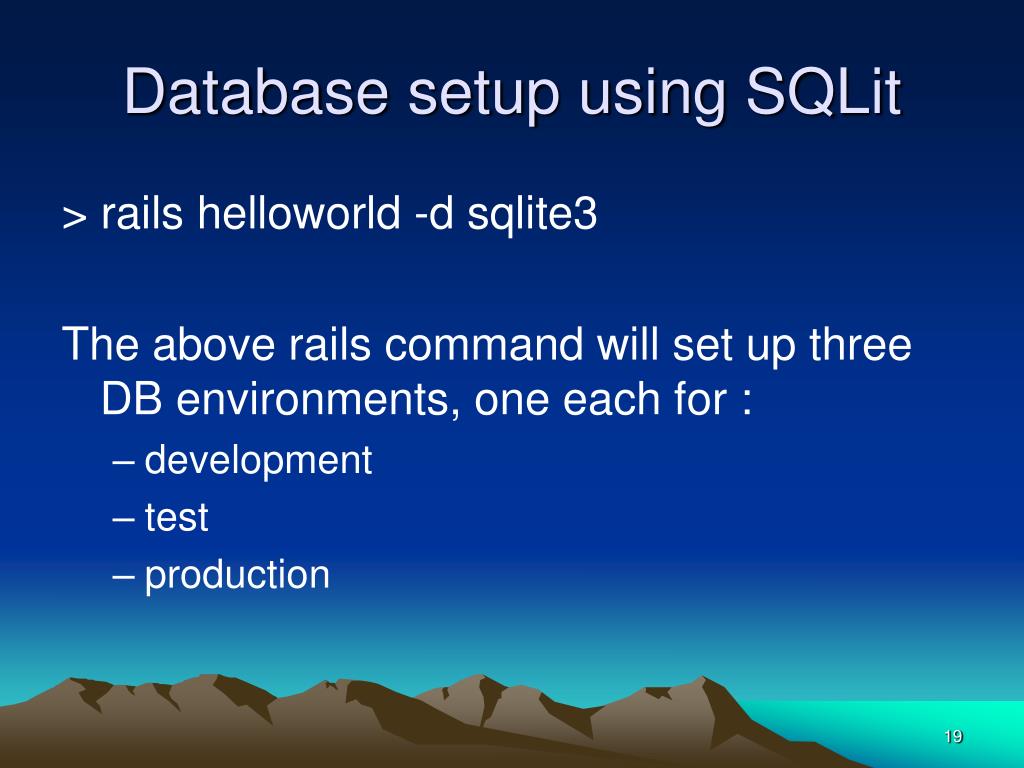 Database setup using SQLit

> rails helloworld -d sqlite3

The above rails command will set up three DB environments, one each for :

– development
– test
– production

19